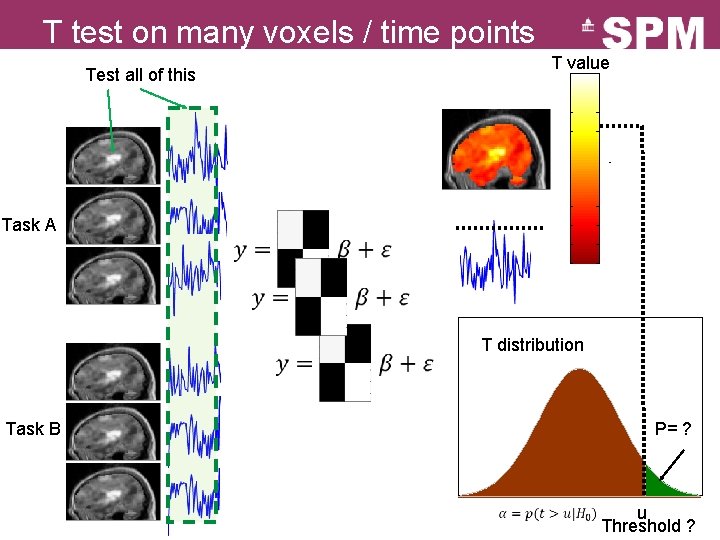 T test on many voxels / time points

SPM

Test all of this

Task A

Task B

$y = \beta + \varepsilon$

$y = \beta + \varepsilon$

$y = \beta + \varepsilon$

T value

T distribution

P= ?

$\alpha = p(t > u|H_0)$

u

Threshold ?